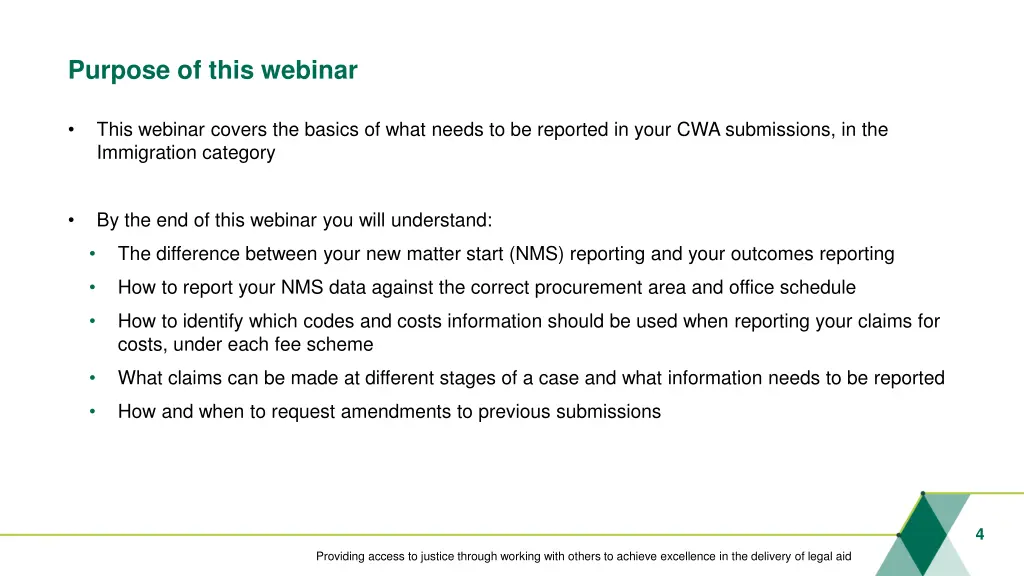 Purpose of this webinar

• This webinar covers the basics of what needs to be reported in your CWA submissions, in the Immigration category

• By the end of this webinar you will understand:
• The difference between your new matter start (NMS) reporting and your outcomes reporting
• How to report your NMS data against the correct procurement area and office schedule
• How to identify which codes and costs information should be used when reporting your claims for costs, under each fee scheme
• What claims can be made at different stages of a case and what information needs to be reported
• How and when to request amendments to previous submissions

4

Providing access to justice through working with others to achieve excellence in the delivery of legal aid